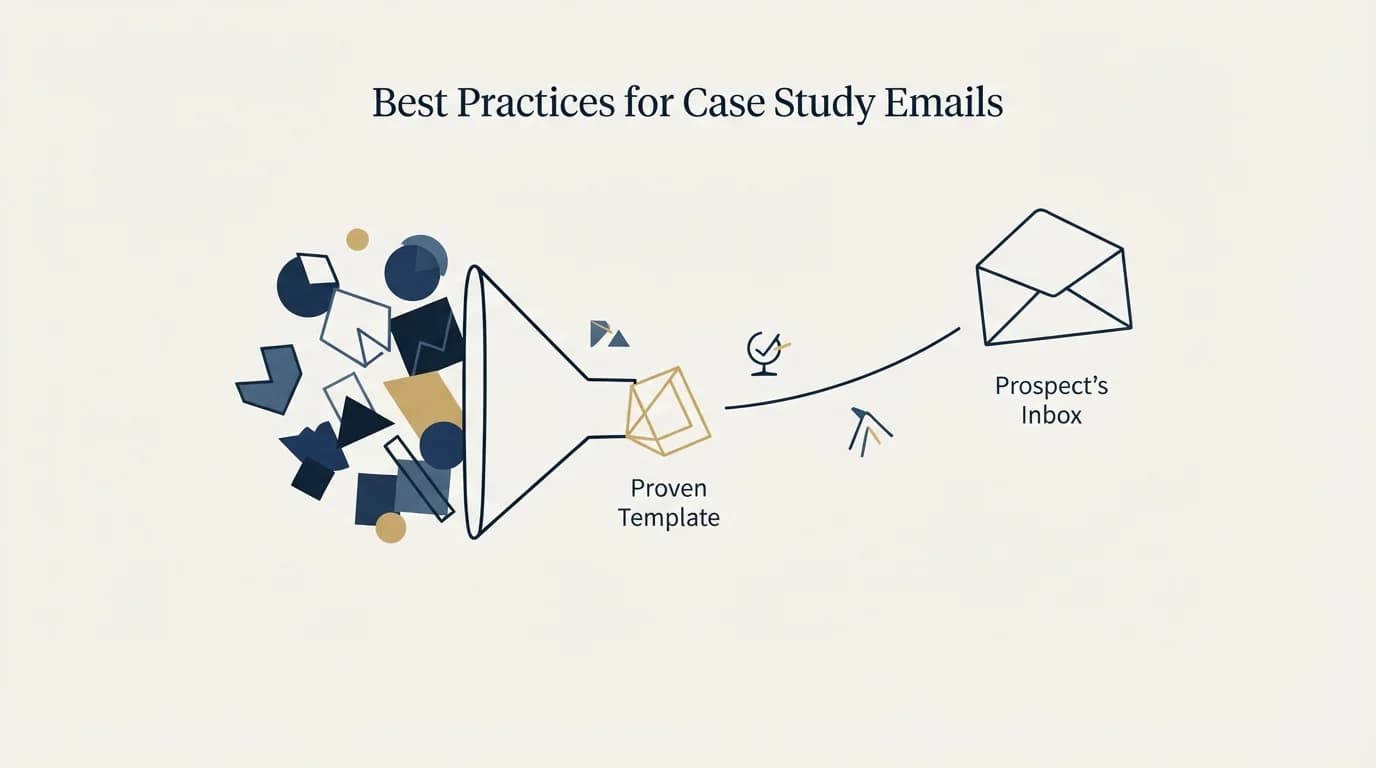 Best Practices for Case Study Emails

Proven Template

Prospect's Inbox